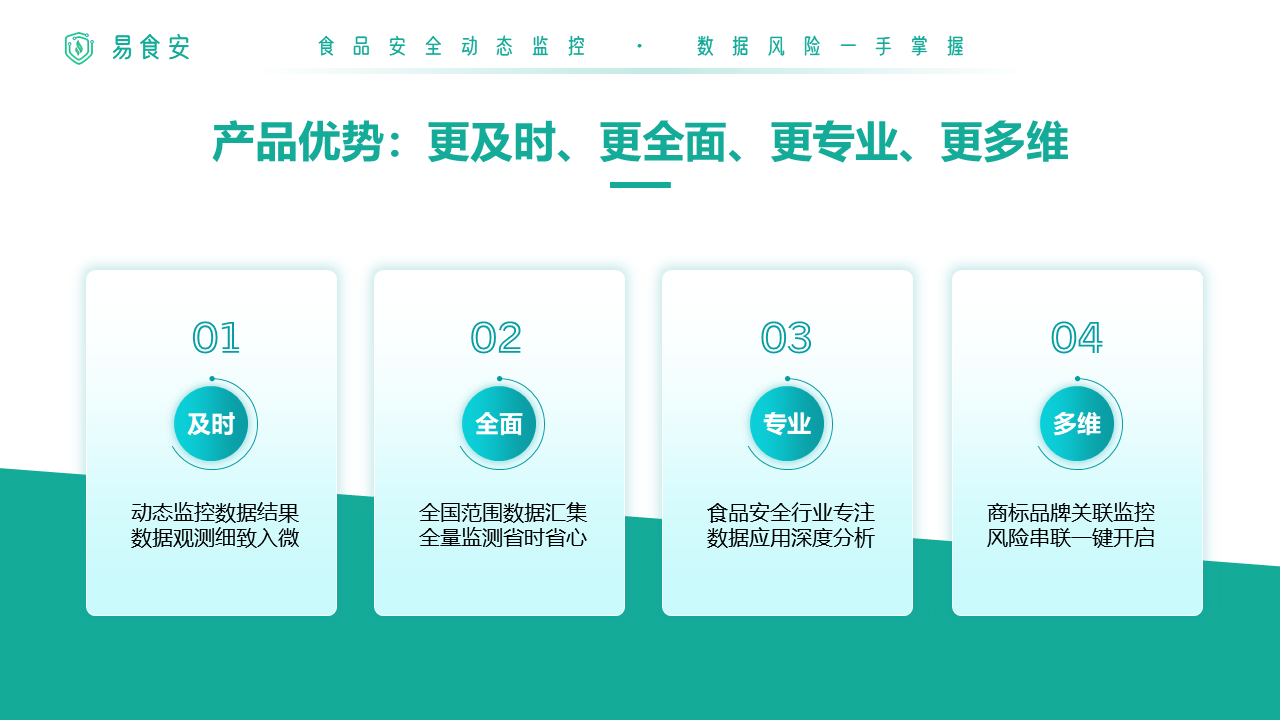 易食安

食品安全动态监控 · 数据风险一手掌握

产品优势：更及时、更全面、更专业、更多维

01

及时

动态监控数据结果
数据观测细致入微

02

全面

全国范围数据汇集
全量监测省时省心

03

专业

食品安全行业专注
数据应用深度分析

04

多维

商标品牌关联监控
风险串联一键开启